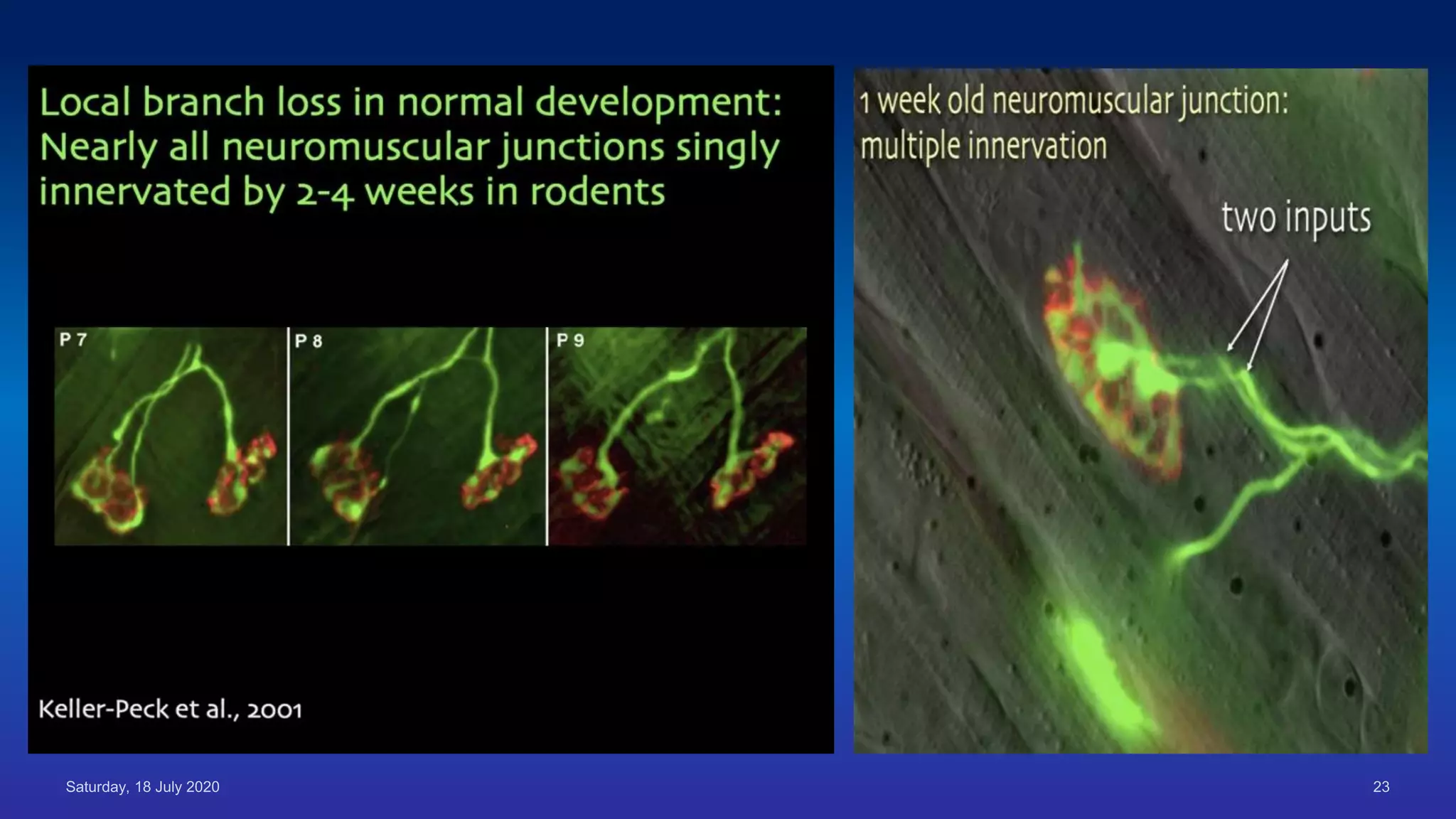 Local branch loss in normal development: Nearly all neuromuscular junctions singly innervated by 2-4 weeks in rodents

P 7

P 8

P 9

Keller-Peck et al., 2001

1 week old neuromuscular junction: multiple innervation

two inputs

Saturday, 18 July 2020

23